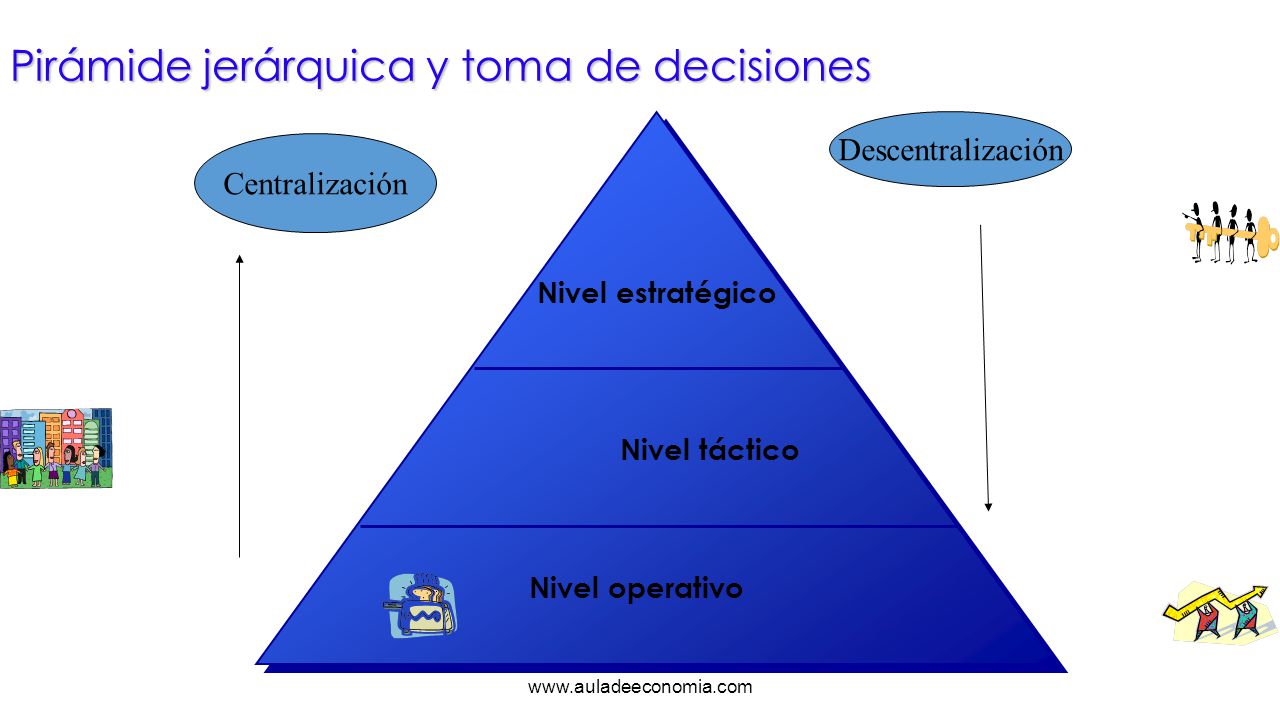 Pirámide jerárquica y toma de decisiones

Centralización

Descentralización

Nivel estratégico

Nivel táctico

Nivel operativo

www.auladeeconomia.com